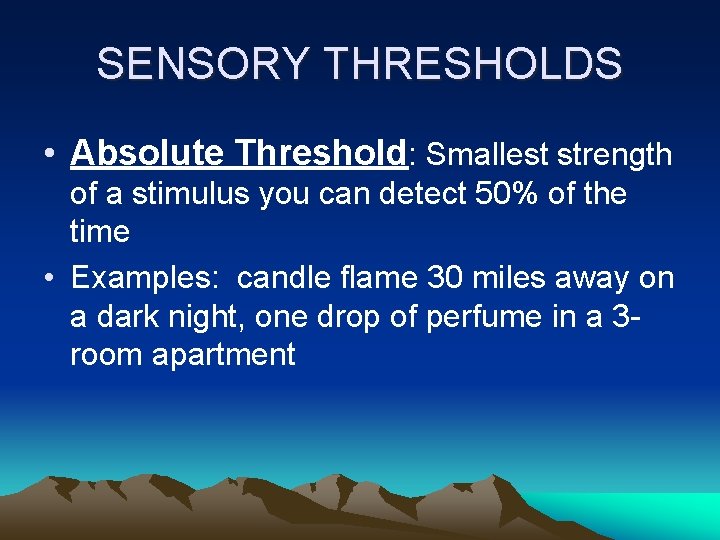 SENSORY THRESHOLDS

• Absolute Threshold: Smallest strength of a stimulus you can detect 50% of the time

• Examples: candle flame 30 miles away on a dark night, one drop of perfume in a 3-room apartment